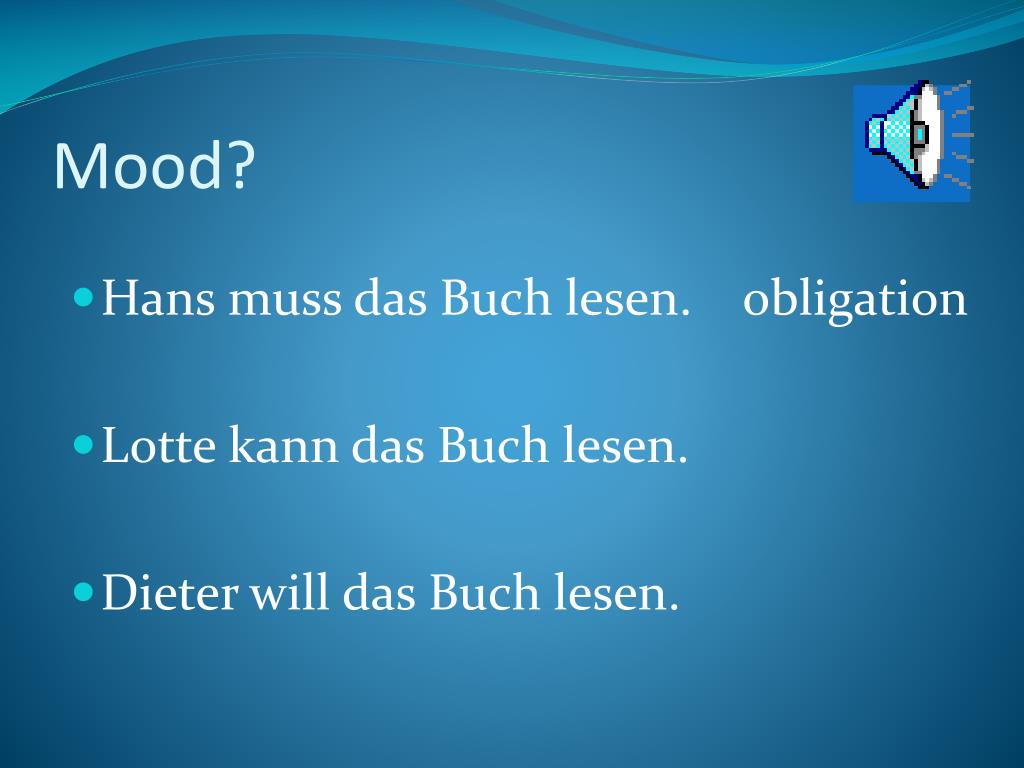 Mood?

Hans muss das Buch lesen. obligation

Lotte kann das Buch lesen.

Dieter will das Buch lesen.